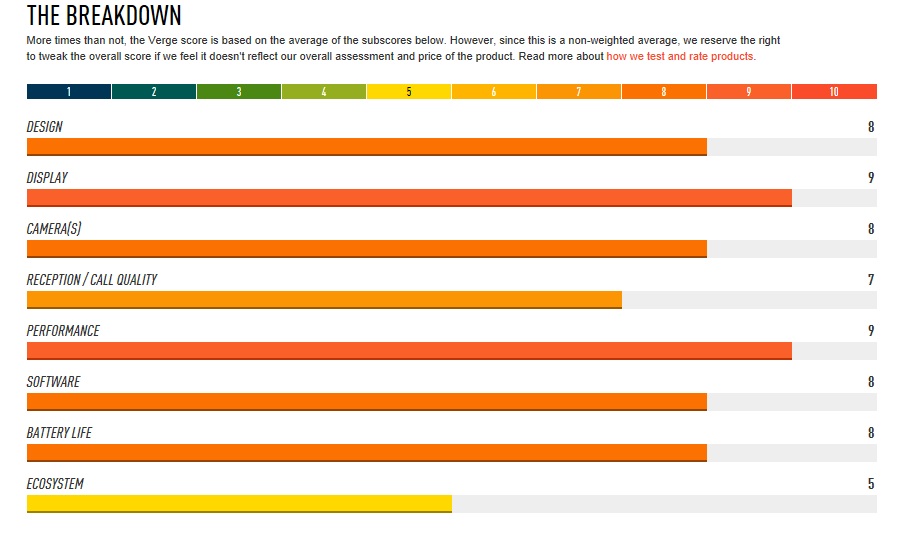 THE BREAKDOWN

More times than not, the Verge score is based on the average of the subscores below. However, since this is a non-weighted average, we reserve the right to tweak the overall score if we feel it doesn't reflect our overall assessment and price of the product. Read more about how we test and rate products.

1 2 3 4 5 6 7 8 9 10

DESIGN
8

DISPLAY
9

CAMERA(S)
8

RECEPTION / CALL QUALITY
7

PERFORMANCE
9

SOFTWARE
8

BATTERY LIFE
8

ECOSYSTEM
5